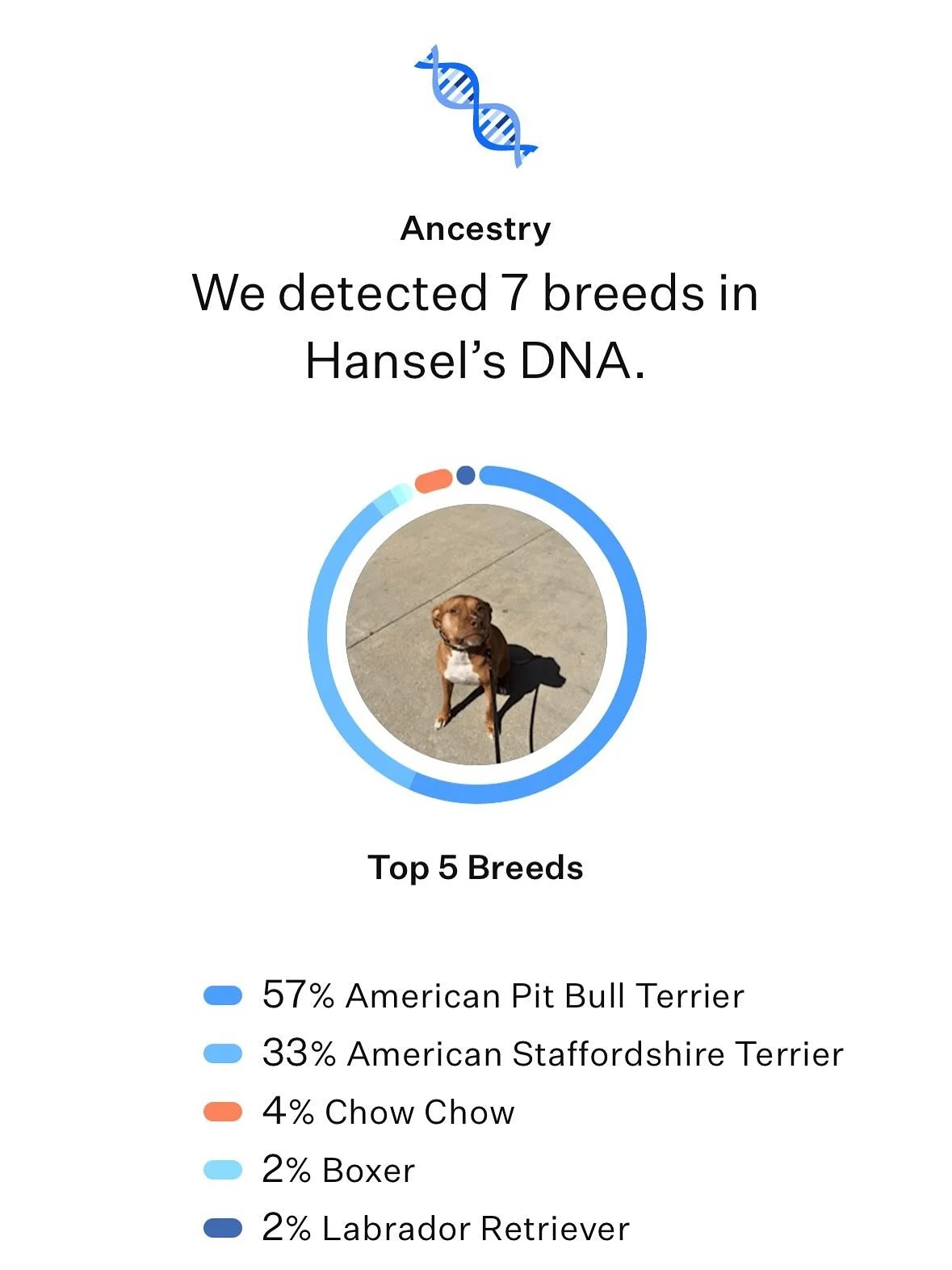 Ancestry

We detected 7 breeds in Hansel’s DNA.

Top 5 Breeds

57% American Pit Bull Terrier
33% American Staffordshire Terrier
4% Chow Chow
2% Boxer
2% Labrador Retriever